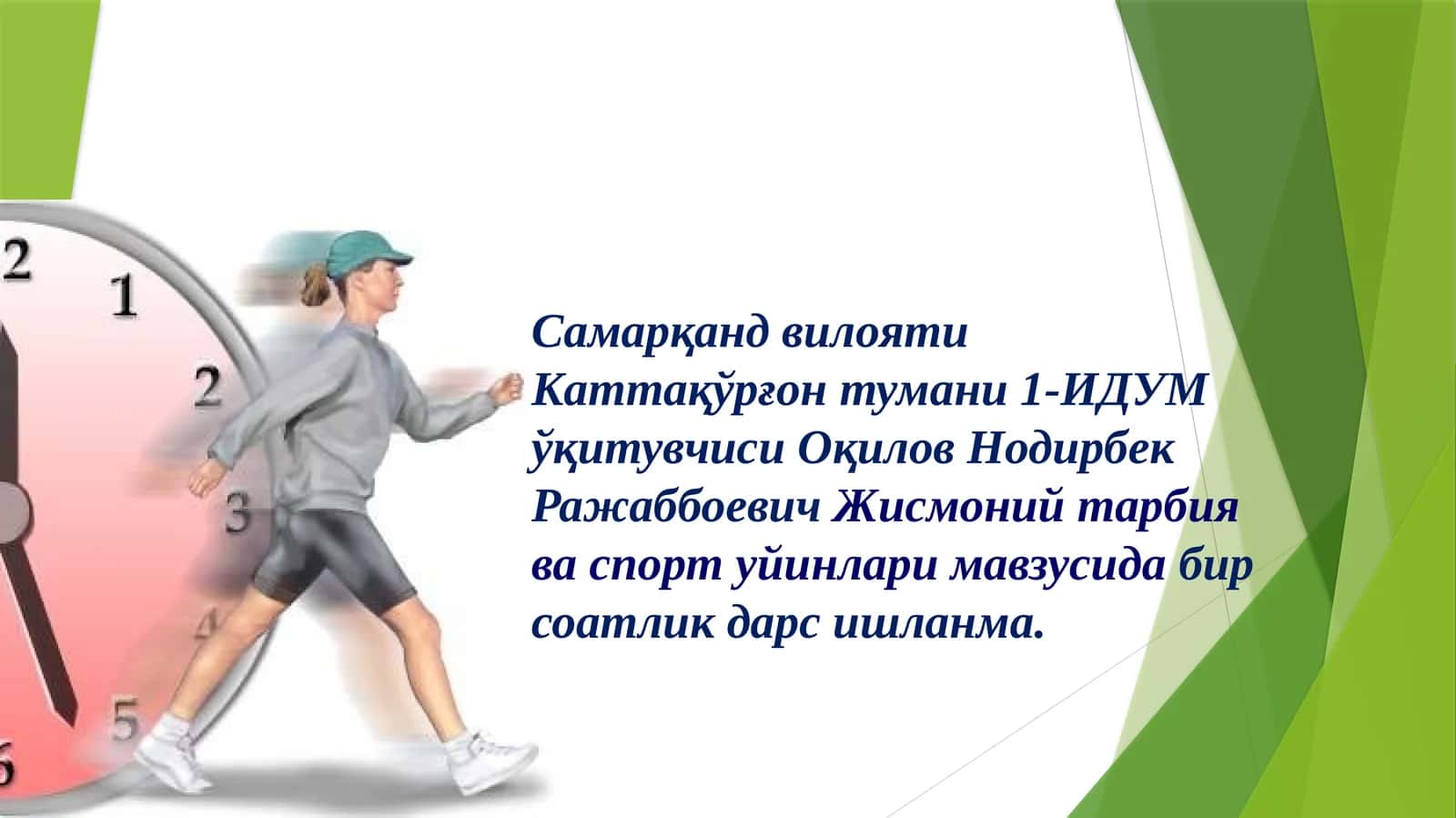 2
1
2
3
4
5
6

Самарқанд вилояти Каттақўрғон тумани 1-ИДУМ ўқитувчиси Оқилов Нодирбек Ражаббоевич Жисмоний тарбия ва спорт уйинлари мавзусида бир соатлик дарс ишланма.